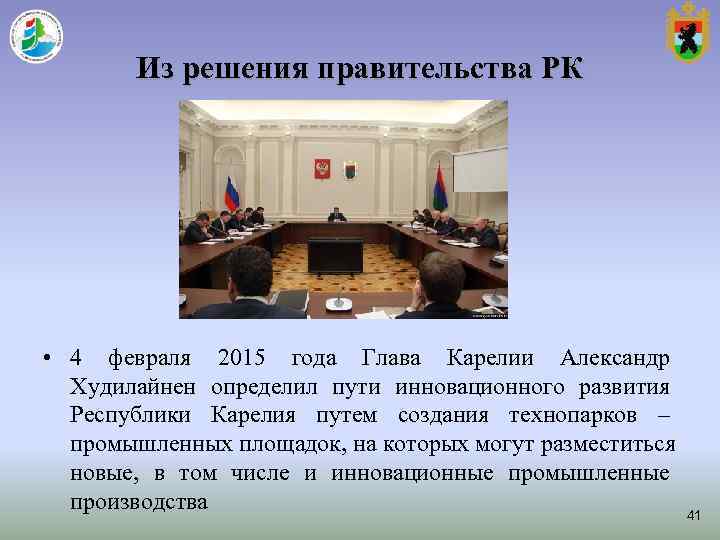 Из решения правительства РК

• 4 февраля 2015 года Глава Карелии Александр Худилайнен определил пути инновационного развития Республики Карелия путем создания технопарков – промышленных площадок, на которых могут разместиться новые, в том числе и инновационные промышленные производства

41